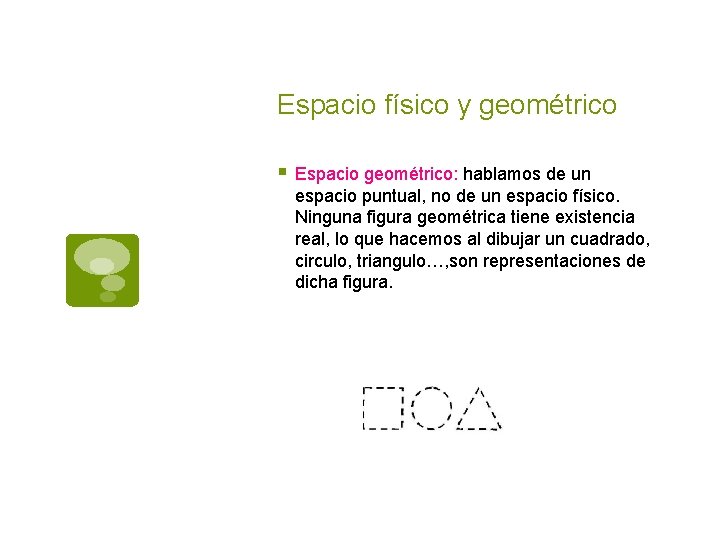 Espacio físico y geométrico

Espacio geométrico: hablamos de un espacio puntual, no de un espacio físico. Ninguna figura geométrica tiene existencia real, lo que hacemos al dibujar un cuadrado, circulo, triangulo…,son representaciones de dicha figura.